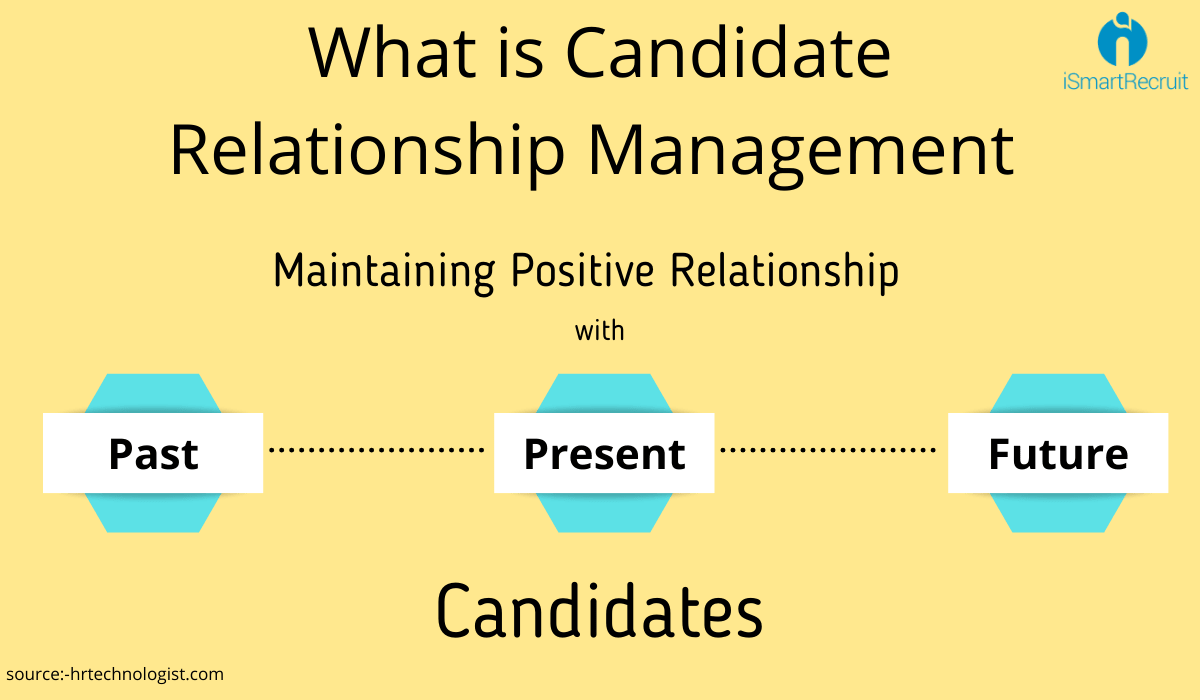 What is Candidate Relationship Management

iSmartRecruit

Maintaining Positive Relationship

with

Past

Present

Future

Candidates

source:-hrtechnologist.com